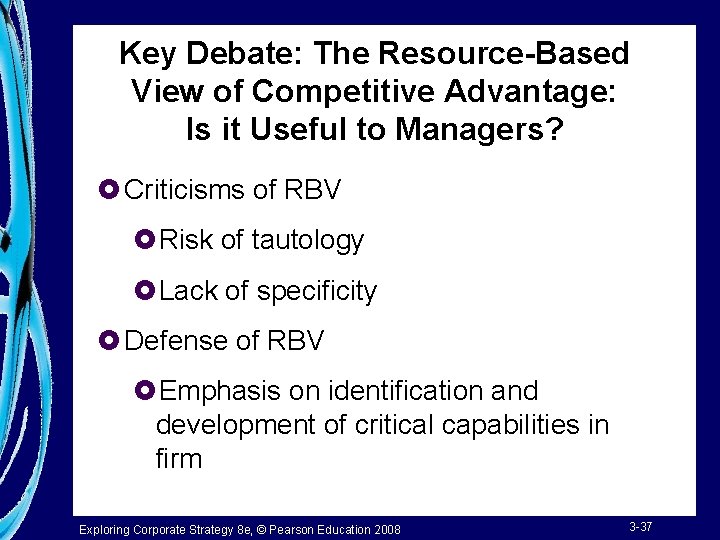 Key Debate: The Resource-Based View of Competitive Advantage: Is it Useful to Managers?

• Criticisms of RBV

• Risk of tautology

• Lack of specificity

• Defense of RBV

• Emphasis on identification and development of critical capabilities in firm

Exploring Corporate Strategy 8e, © Pearson Education 2008

3-37